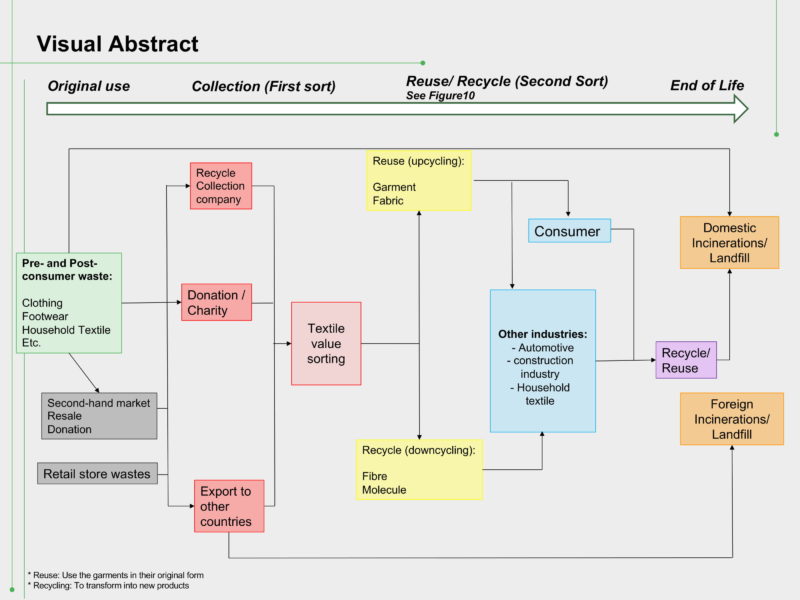 Visual Abstract

Original use

Collection (First sort)

Reuse/ Recycle (Second Sort)
See Figure10

End of Life

Pre- and Post-consumer waste:

Clothing
Footwear
Household Textile
Etc.

Second-hand market
Resale
Donation

Retail store wastes

Recycle Collection company

Donation / Charity

Export to other countries

Textile value sorting

Reuse (upcycling):

Garment
Fabric

Recycle (downcycling):

Fibre
Molecule

Consumer

Other industries:
- Automotive
- construction industry
- Household textile

Recycle/ Reuse

Domestic Incinerations/ Landfill

Foreign Incinerations/ Landfill

* Reuse: Use the garments in their original form
* Recycling: To transform into new products